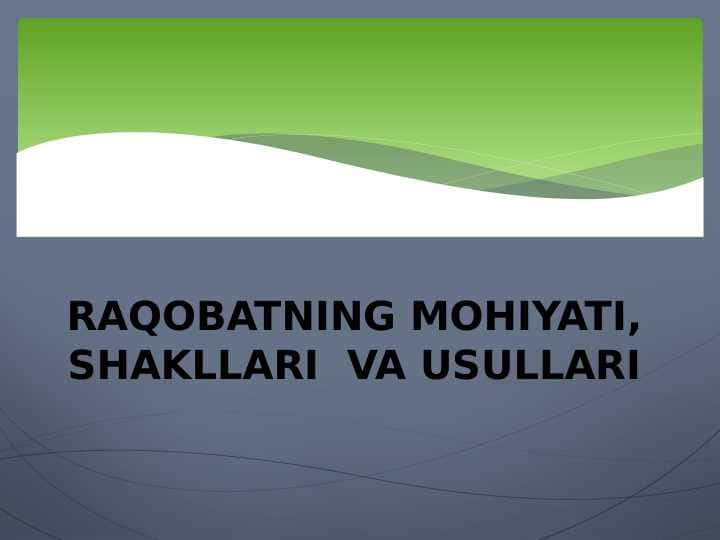 RAQOBATNING MOHIYATI, SHAKLLARI VA USULLARI